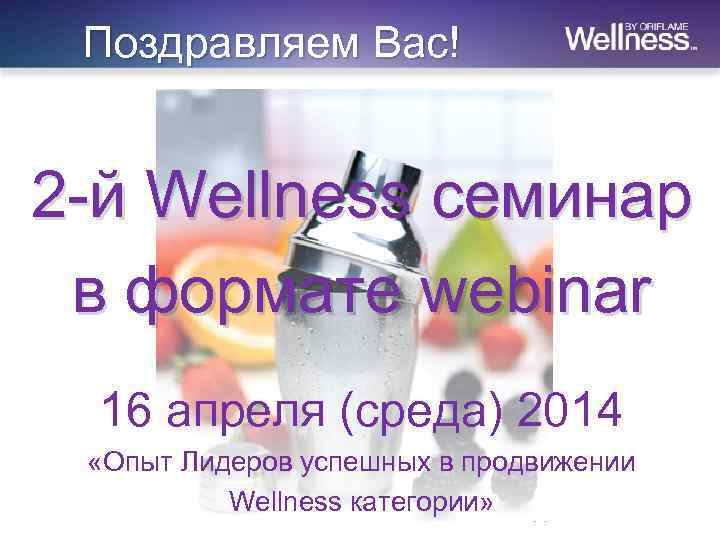 Поздравляем Вас!

Wellness BY ORIFLAME

2-й Wellness семинар в формате webinar

16 апреля (среда) 2014

«Опыт Лидеров успешных в продвижении Wellness категории»